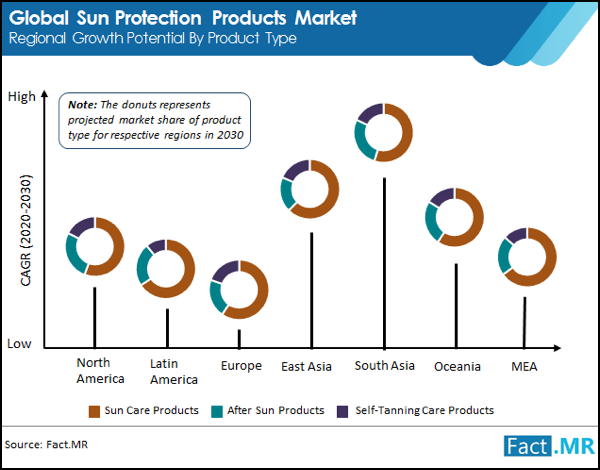 Global Sun Protection Products Market
Regional Growth Potential By Product Type

High

Note: The donuts represents projected market share of product type for respective regions in 2030

CAGR (2020-2030)

Low

North America

Latin America

Europe

East Asia

South Asia

Oceania

MEA

Sun Care Products
After Sun Products
Self-Tanning Care Products

Source: Fact.MR

Fact.MR